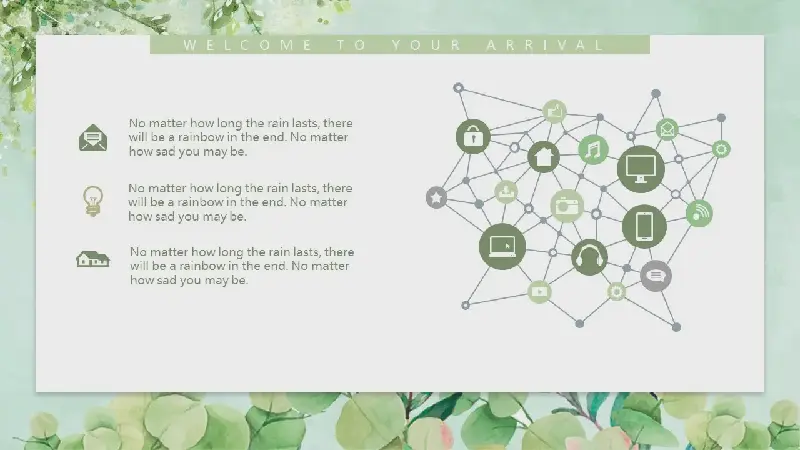 WELCOME TO YOUR ARRIVAL

No matter how long the rain lasts, there will be a rainbow in the end. No matter how sad you may be.

No matter how long the rain lasts, there will be a rainbow in the end. No matter how sad you may be.

No matter how long the rain lasts, there will be a rainbow in the end. No matter how sad you may be.